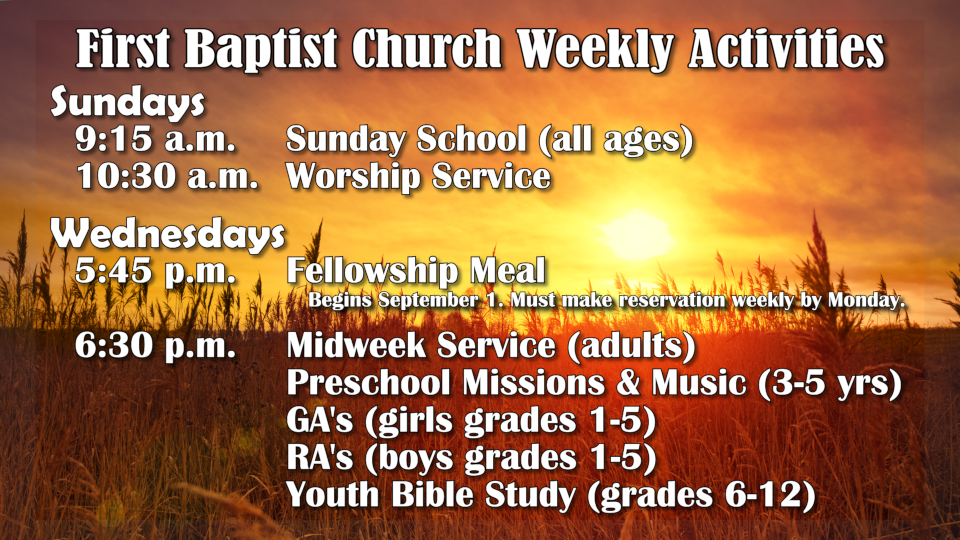 First Baptist Church Weekly Activities

Sundays
9:15 a.m. Sunday School (all ages)
10:30 a.m. Worship Service

Wednesdays
5:45 p.m. Fellowship Meal
Begins September 1. Must make reservation weekly by Monday.

6:30 p.m. Midweek Service (adults)
Preschool Missions & Music (3-5 yrs)
GA's (girls grades 1-5)
RA's (boys grades 1-5)
Youth Bible Study (grades 6-12)